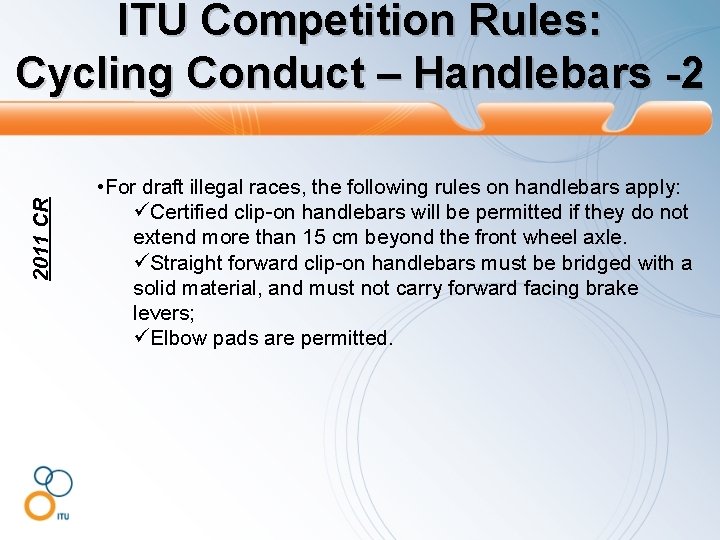 ITU Competition Rules:
Cycling Conduct – Handlebars -2

2011 CR

•For draft illegal races, the following rules on handlebars apply:
✓Certified clip-on handlebars will be permitted if they do not extend more than 15 cm beyond the front wheel axle.
✓Straight forward clip-on handlebars must be bridged with a solid material, and must not carry forward facing brake levers;
✓Elbow pads are permitted.

ITU